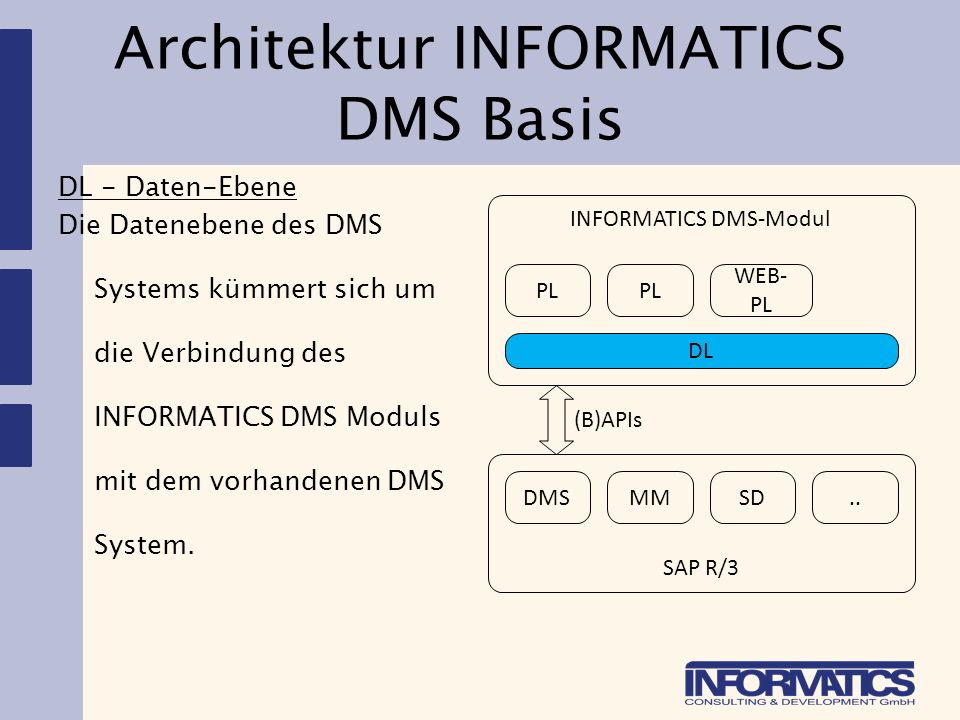 Architektur INFORMATICS DMS Basis

DL – Daten-Ebene

Die Datenebene des DMS Systems kümmert sich um die Verbindung des INFORMATICS DMS Moduls mit dem vorhandenen DMS System.

INFORMATICS DMS-Modul

PL

PL

WEB-PL

DL

(B)APIs

DMS

MM

SD

..

SAP R/3

INFORMATICS
CONSULTING & DEVELOPMENT GmbH